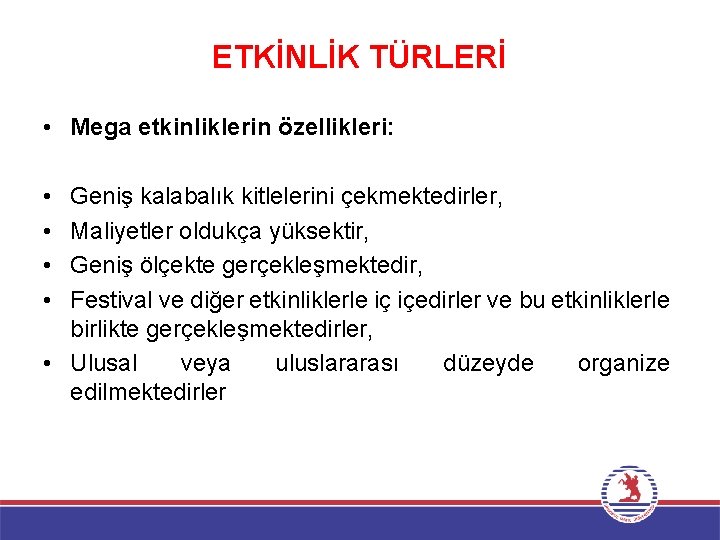 ETKİNLİK TÜRLERİ

• Mega etkinliklerin özellikleri:

• Geniş kalabalık kitlelerini çekmektedirler,
• Maliyetler oldukça yüksektir,
• Geniş ölçekte gerçekleşmektedir,
• Festival ve diğer etkinliklerle iç içedirler ve bu etkinliklerle birlikte gerçekleşmektedirler,
• Ulusal veya uluslararası düzeyde organize edilmektedirler